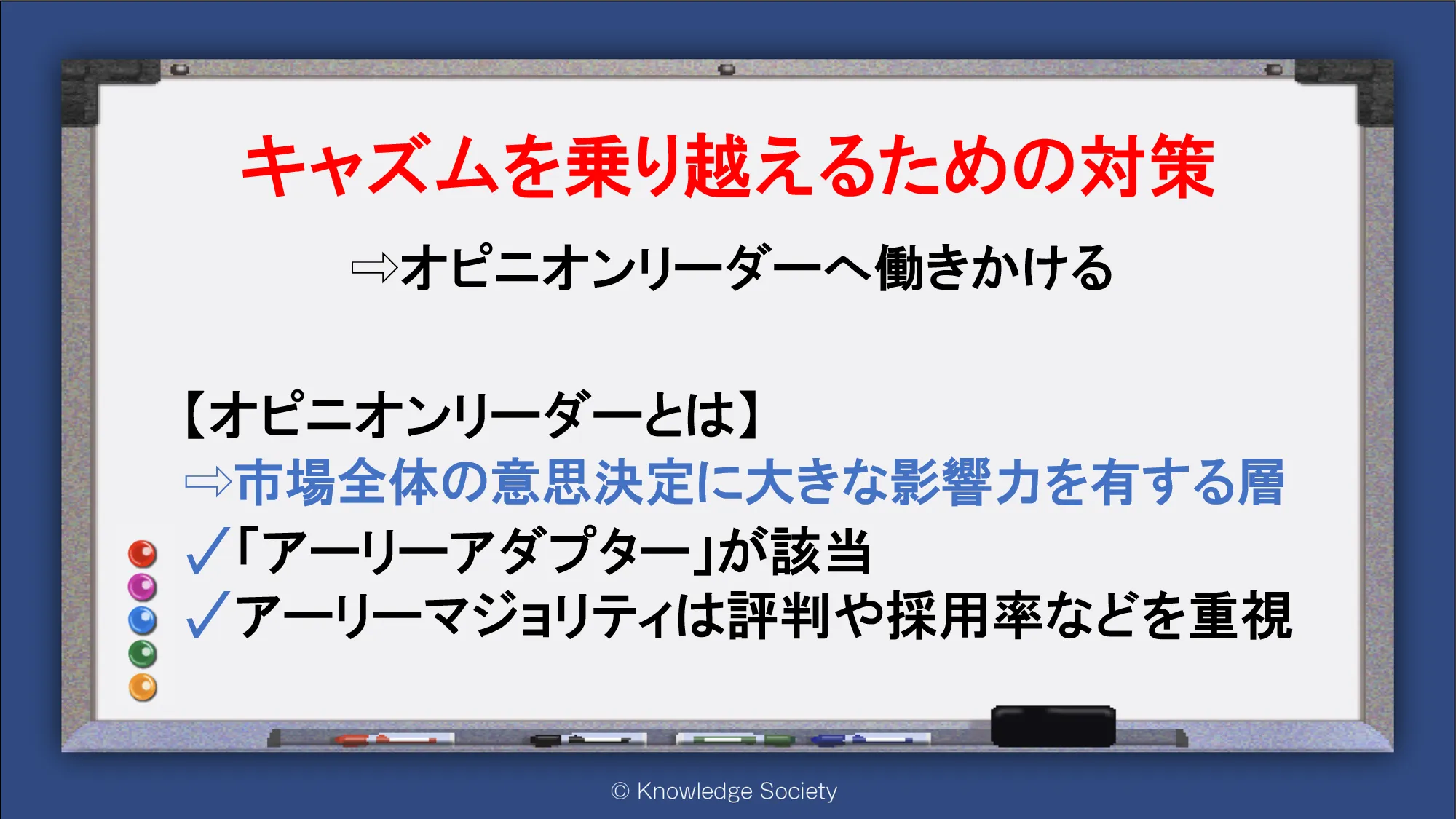 キャズムを乗り越えるための対策

⇨オピニオンリーダーへ働きかける

【オピニオンリーダーとは】
⇨市場全体の意思決定に大きな影響力を有する層
✓「アーリーアダプター」が該当
✓アーリーマジョリティは評判や採用率などを重視

© Knowledge Society